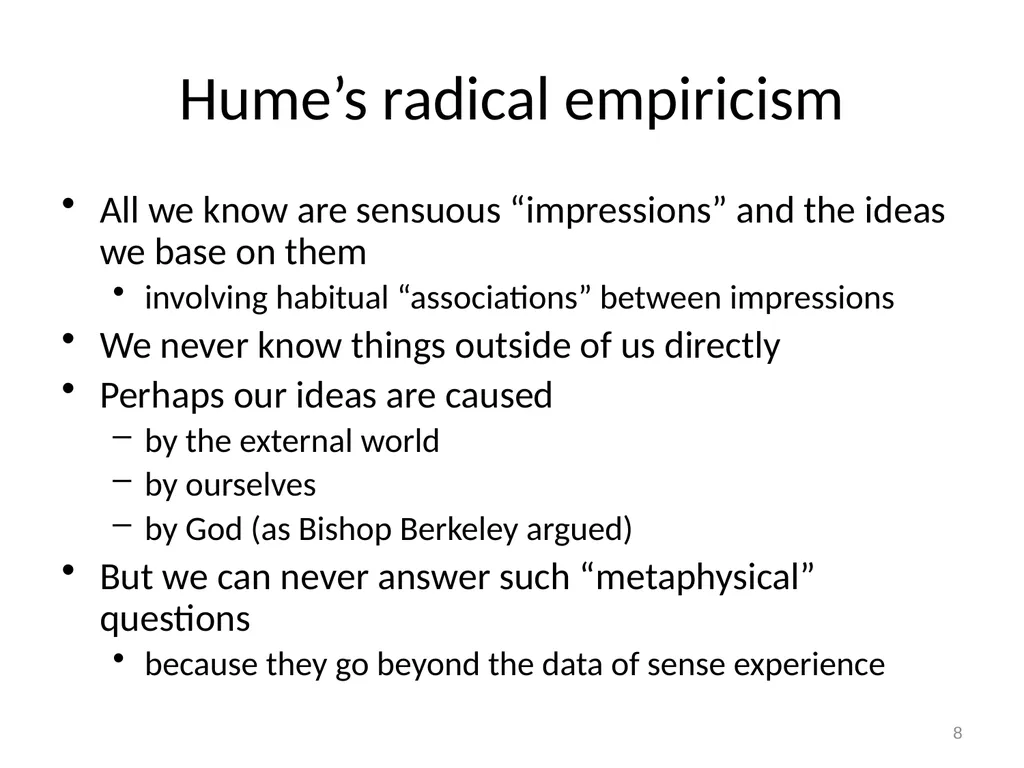 Hume’s radical empiricism

• All we know are sensuous “impressions” and the ideas we base on them
  • involving habitual “associations” between impressions
• We never know things outside of us directly
• Perhaps our ideas are caused
  – by the external world
  – by ourselves
  – by God (as Bishop Berkeley argued)
• But we can never answer such “metaphysical” questions
  • because they go beyond the data of sense experience

8